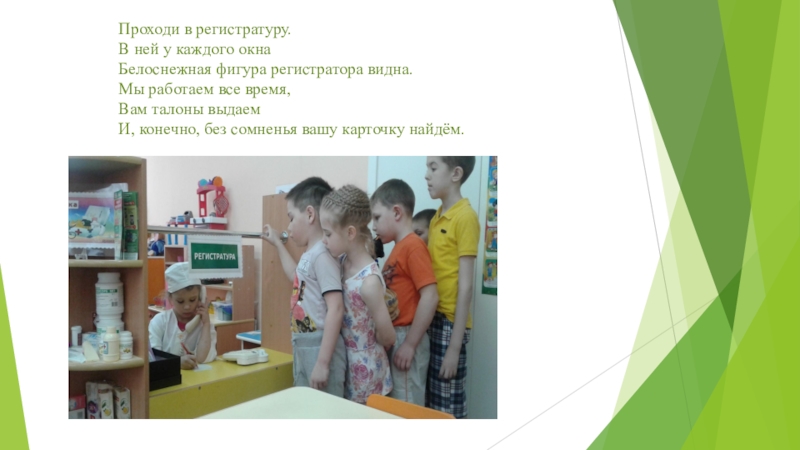 Проходи в регистратуру.
В ней у каждого окна
Белоснежная фигура регистратора видна.
Мы работаем все время,
Вам талоны выдаем
И, конечно, без сомненья вашу карточку найдём.

РЕГИСТРАТУРА